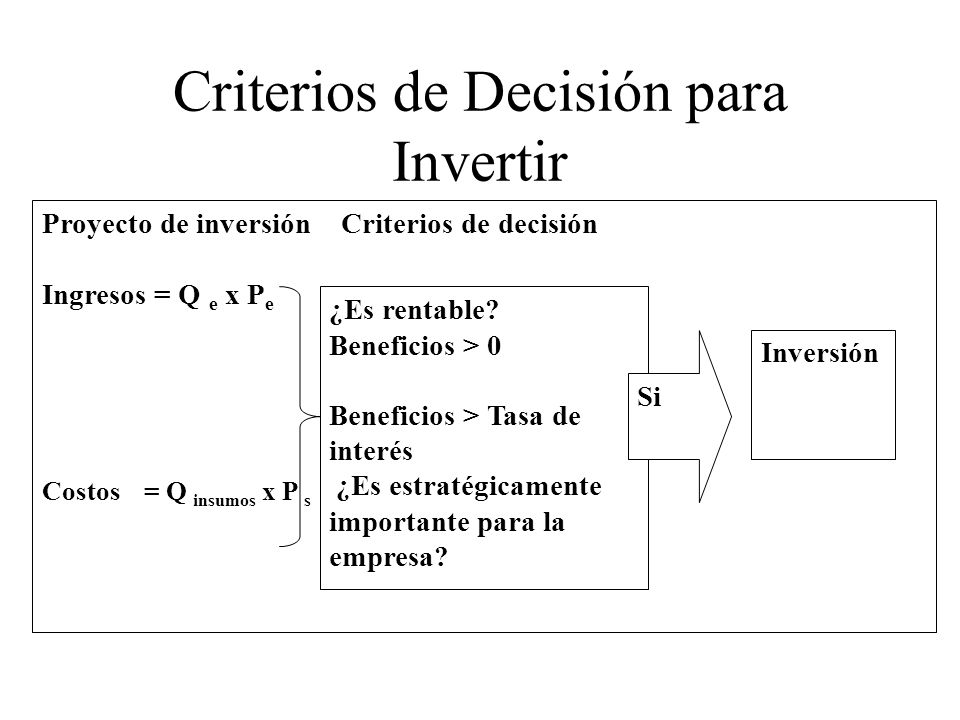 Criterios de Decisión para Invertir

Proyecto de inversión    Criterios de decisión

Ingresos = $Q_e$ x $P_e$

Costos = $Q_{insumos}$ x $P_s$

¿Es rentable?
Beneficios > 0

Beneficios > Tasa de interés
¿Es estratégicamente importante para la empresa?

Si

Inversión